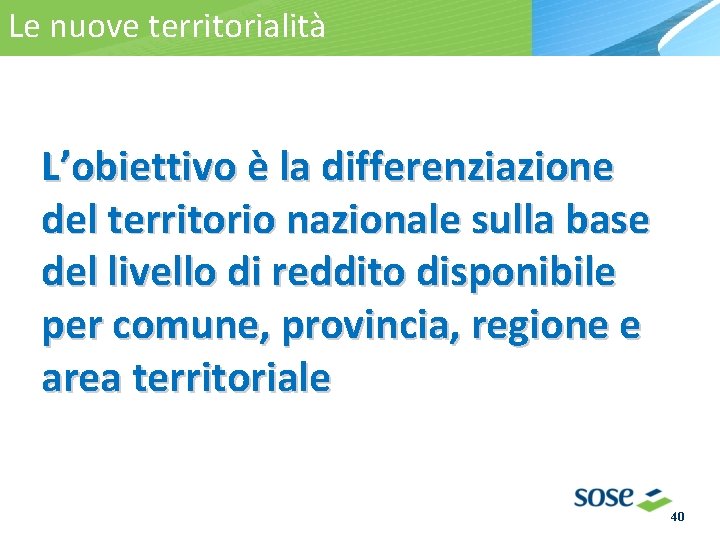 Le nuove territorialità

L’obiettivo è la differenziazione del territorio nazionale sulla base del livello di reddito disponibile per comune, provincia, regione e area territoriale

sose

40